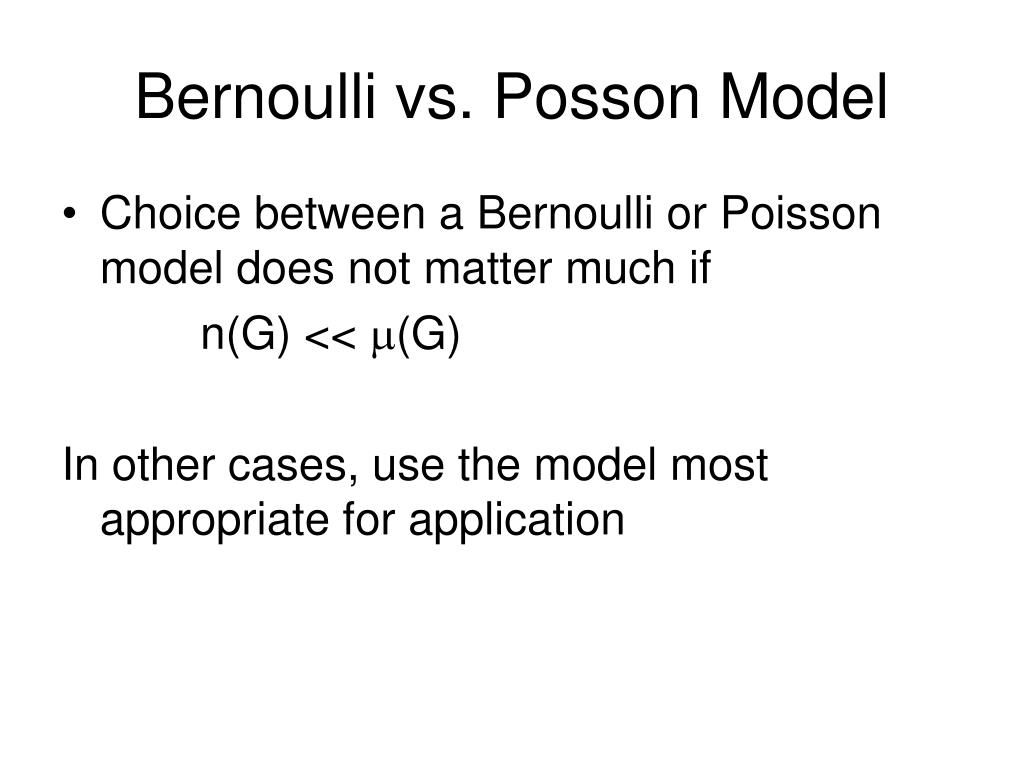 Bernoulli vs. Posson Model

• Choice between a Bernoulli or Poisson model does not matter much if

$n(G) << \mu(G)$

In other cases, use the model most appropriate for application